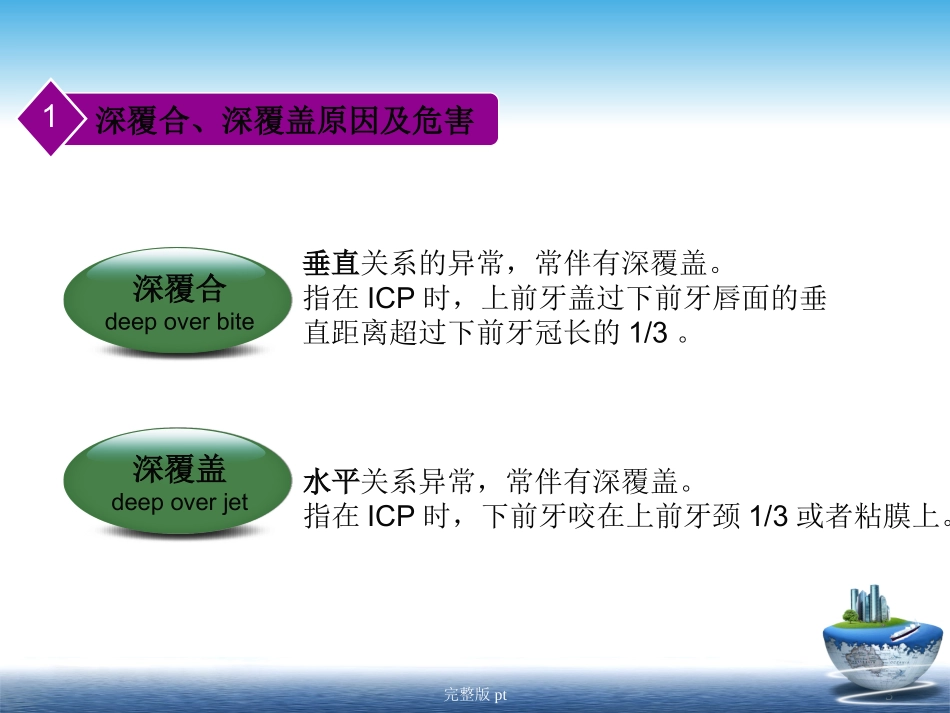 1 深覆合、深覆盖原因及危害

深覆合
deep over bite

垂直关系的异常，常伴有深覆盖。
指在 ICP 时，上前牙盖过下前牙唇面的垂直距离超过下前牙冠长的 1/3 。

深覆盖
deep over jet

水平关系异常，常伴有深覆盖。
指在 ICP 时，下前牙咬在上前牙颈 1/3 或者粘膜上。

完整版 pt